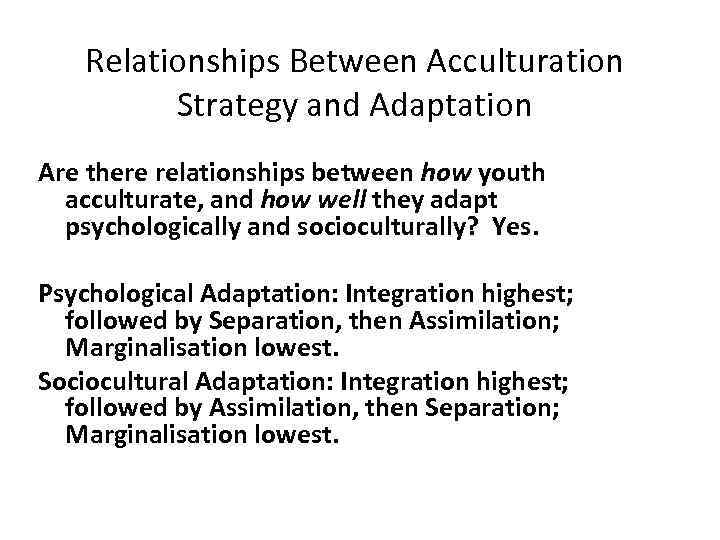 Relationships Between Acculturation Strategy and Adaptation

Are there relationships between how youth acculturate, and how well they adapt psychologically and socioculturally? Yes.

Psychological Adaptation: Integration highest; followed by Separation, then Assimilation; Marginalisation lowest.

Sociocultural Adaptation: Integration highest; followed by Assimilation, then Separation; Marginalisation lowest.